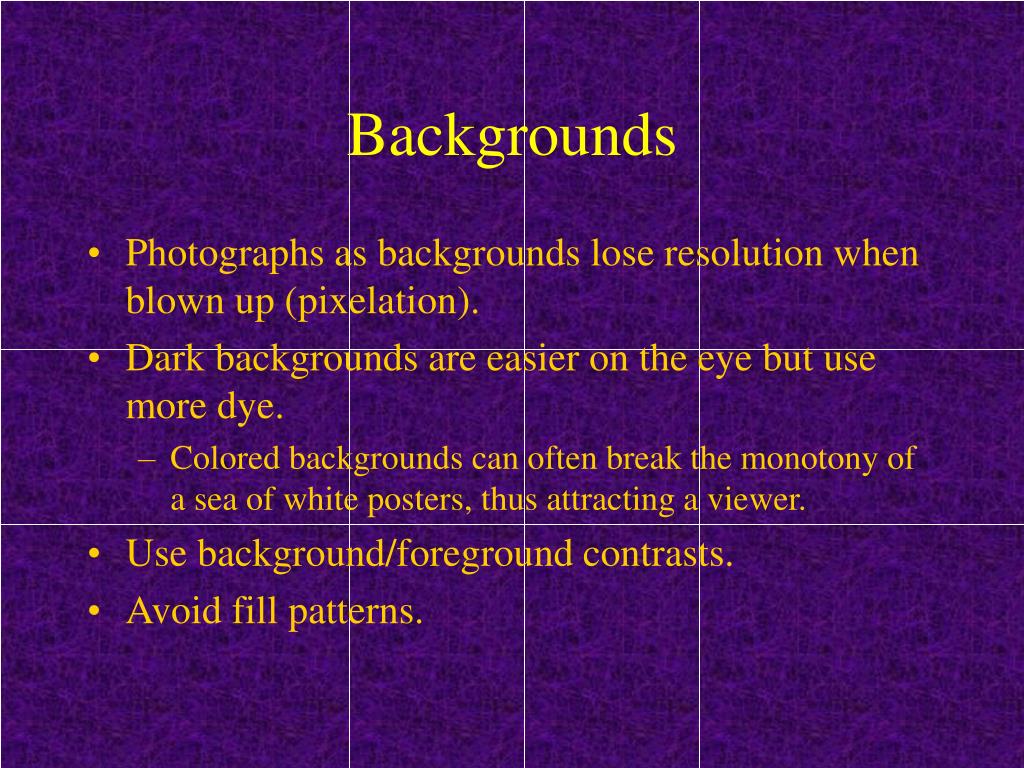 Backgrounds

• Photographs as backgrounds lose resolution when blown up (pixelation).
• Dark backgrounds are easier on the eye but use more dye.
– Colored backgrounds can often break the monotony of a sea of white posters, thus attracting a viewer.
• Use background/foreground contrasts.
• Avoid fill patterns.